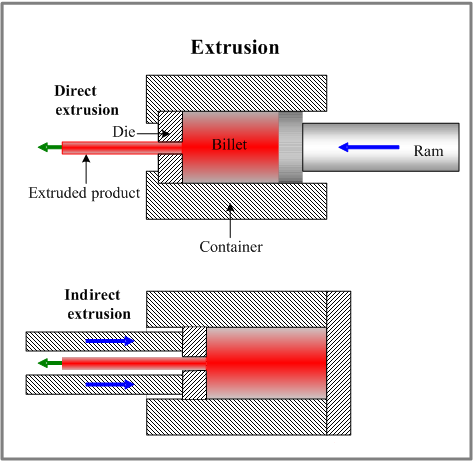 Extrusion

Direct extrusion

Die

Billet

Ram

Extruded product

Container

Indirect extrusion